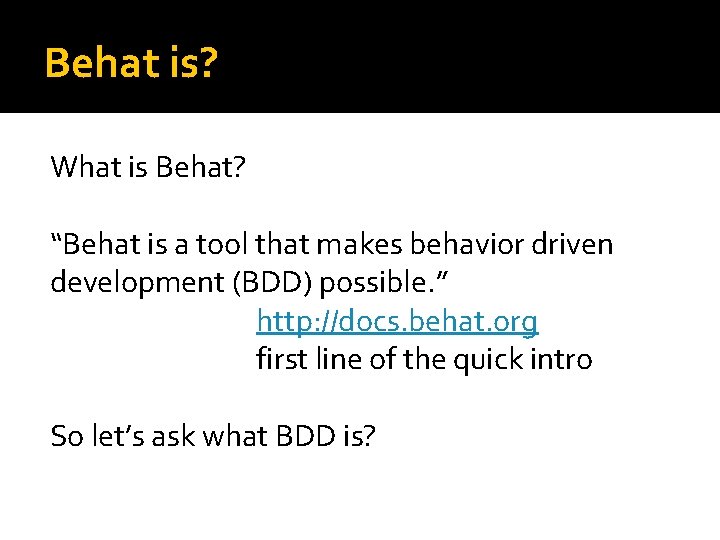 Behat is?

What is Behat?

“Behat is a tool that makes behavior driven development (BDD) possible.”
http://docs.behat.org
first line of the quick intro

So let’s ask what BDD is?